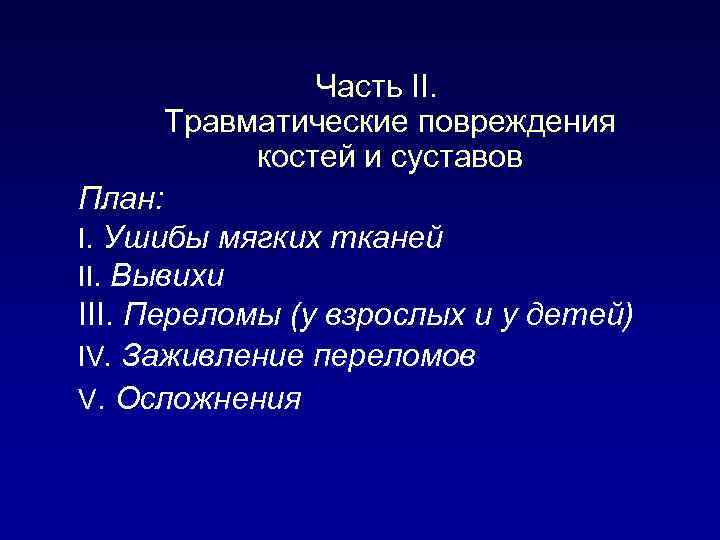 Часть II.
Травматические повреждения костей и суставов

План:
I. Ушибы мягких тканей
II. Вывихи
III. Переломы (у взрослых и у детей)
IV. Заживление переломов
V. Осложнения